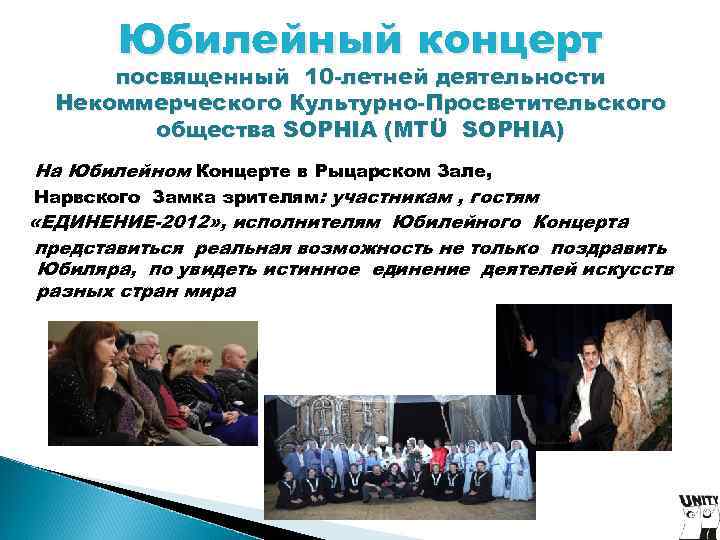 Юбилейный концерт
посвященный 10-летней деятельности Некоммерческого Культурно-Просветительского общества SOPHIA (MTÜ SOPHIA)

На Юбилейном Концерте в Рыцарском Зале, Нарвского Замка зрителям: участникам , гостям «ЕДИНЕНИЕ-2012», исполнителям Юбилейного Концерта представиться реальная возможность не только поздравить Юбиляра, по увидеть истинное единение деятелей искусств разных стран мира

UNITY